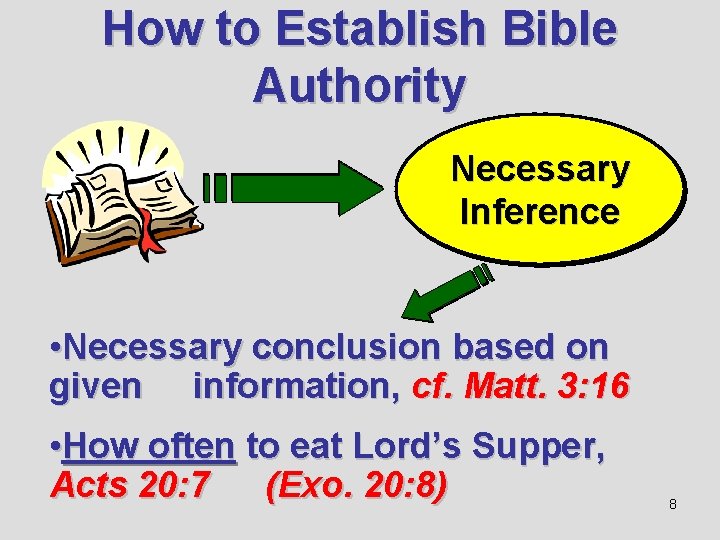 How to Establish Bible Authority

Necessary Inference

•Necessary conclusion based on given information, cf. Matt. 3:16

•How often to eat Lord's Supper, Acts 20:7 (Exo. 20:8)

8